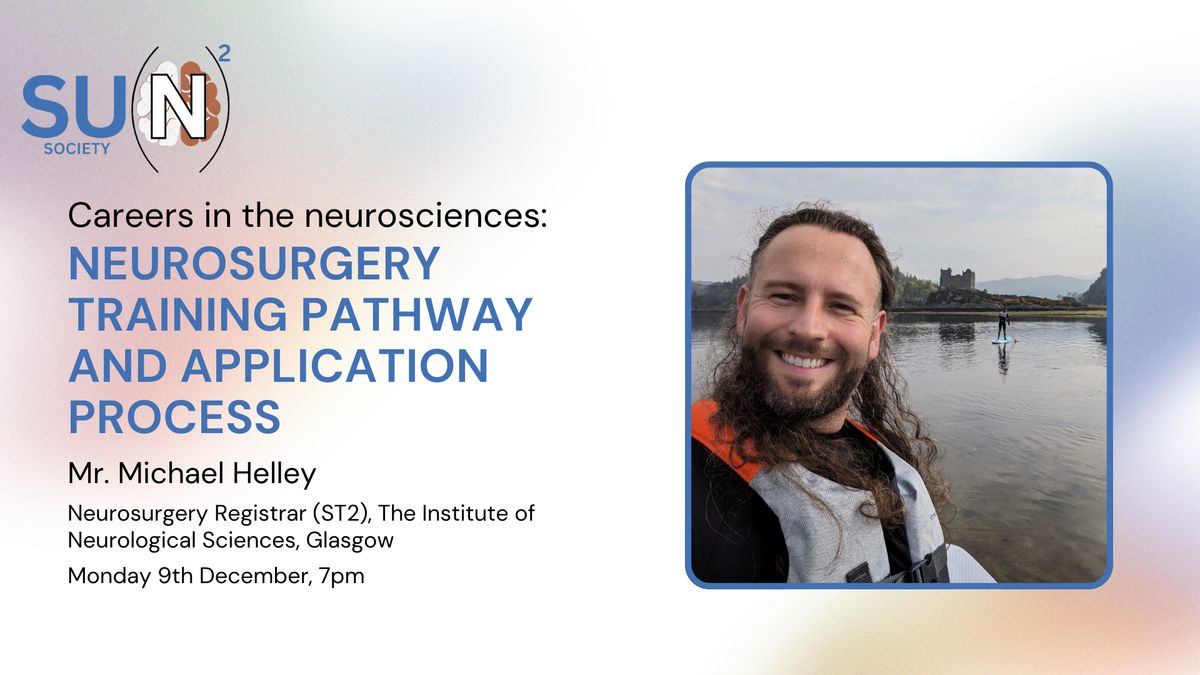 SU(N)$^2$
SOCIETY

Careers in the neurosciences:
NEUROSURGERY TRAINING PATHWAY AND APPLICATION PROCESS

Mr. Michael Helley

Neurosurgery Registrar (ST2), The Institute of Neurological Sciences, Glasgow

Monday 9th December, 7pm